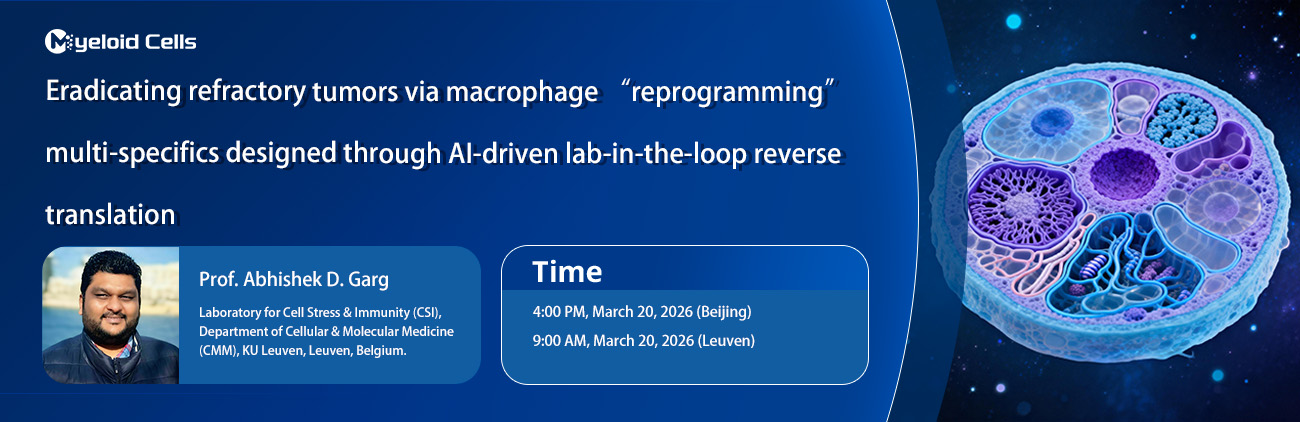 Myeloid Cells

Eradicating refractory tumors via macrophage “reprogramming” multi-specifics designed through AI-driven lab-in-the-loop reverse translation

Prof. Abhishek D. Garg

Laboratory for Cell Stress & Immunity (CSI), Department of Cellular & Molecular Medicine (CMM), KU Leuven, Leuven, Belgium.

Time

4:00 PM, March 20, 2026 (Beijing)

9:00 AM, March 20, 2026 (Leuven)